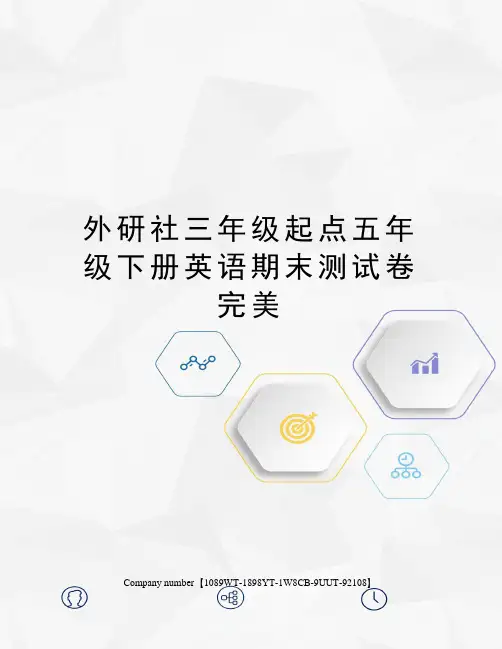 外研社三年级起点五年级下册英语期末测试卷完美

Company number【1089WT-1898YT-1W8CB-9UUT-92108】